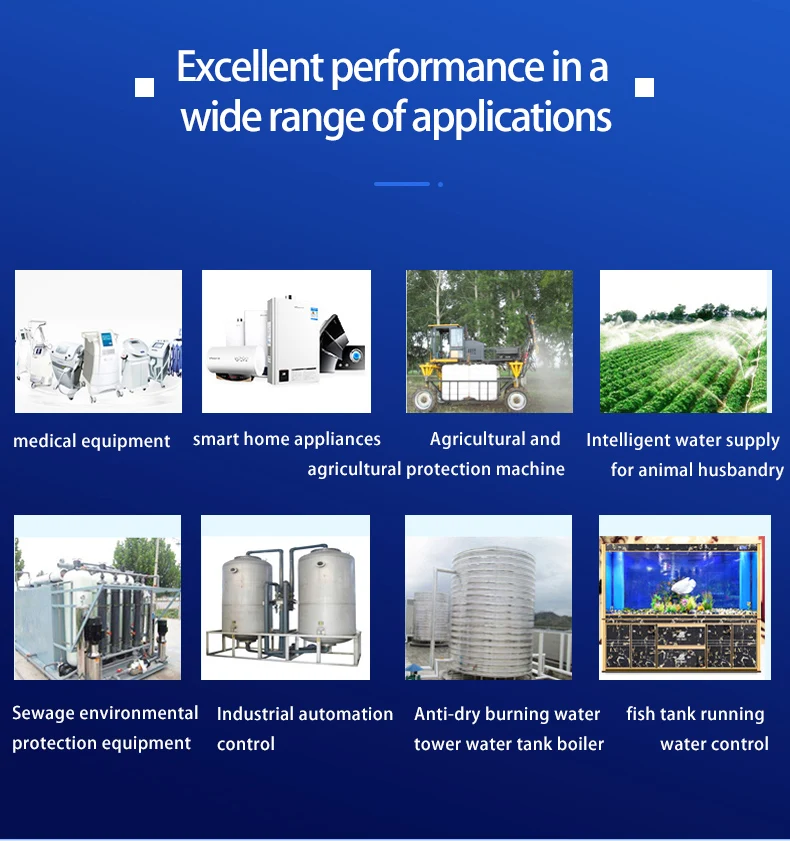 Excellent performance in a wide range of applications

medical equipment

smart home appliances

Agricultural and agricultural protection machine

Intelligent water supply for animal husbandry

Sewage environmental protection equipment

Industrial automation control

Anti-dry burning water tower water tank boiler

fish tank running water control